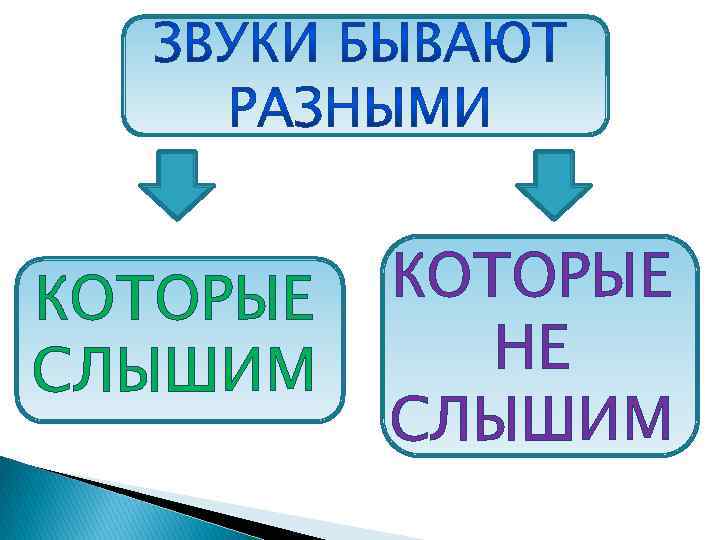 ЗВУКИ БЫВАЮТ РАЗНЫМИ

КОТОРЫЕ СЛЫШИМ

КОТОРЫЕ НЕ СЛЫШИМ